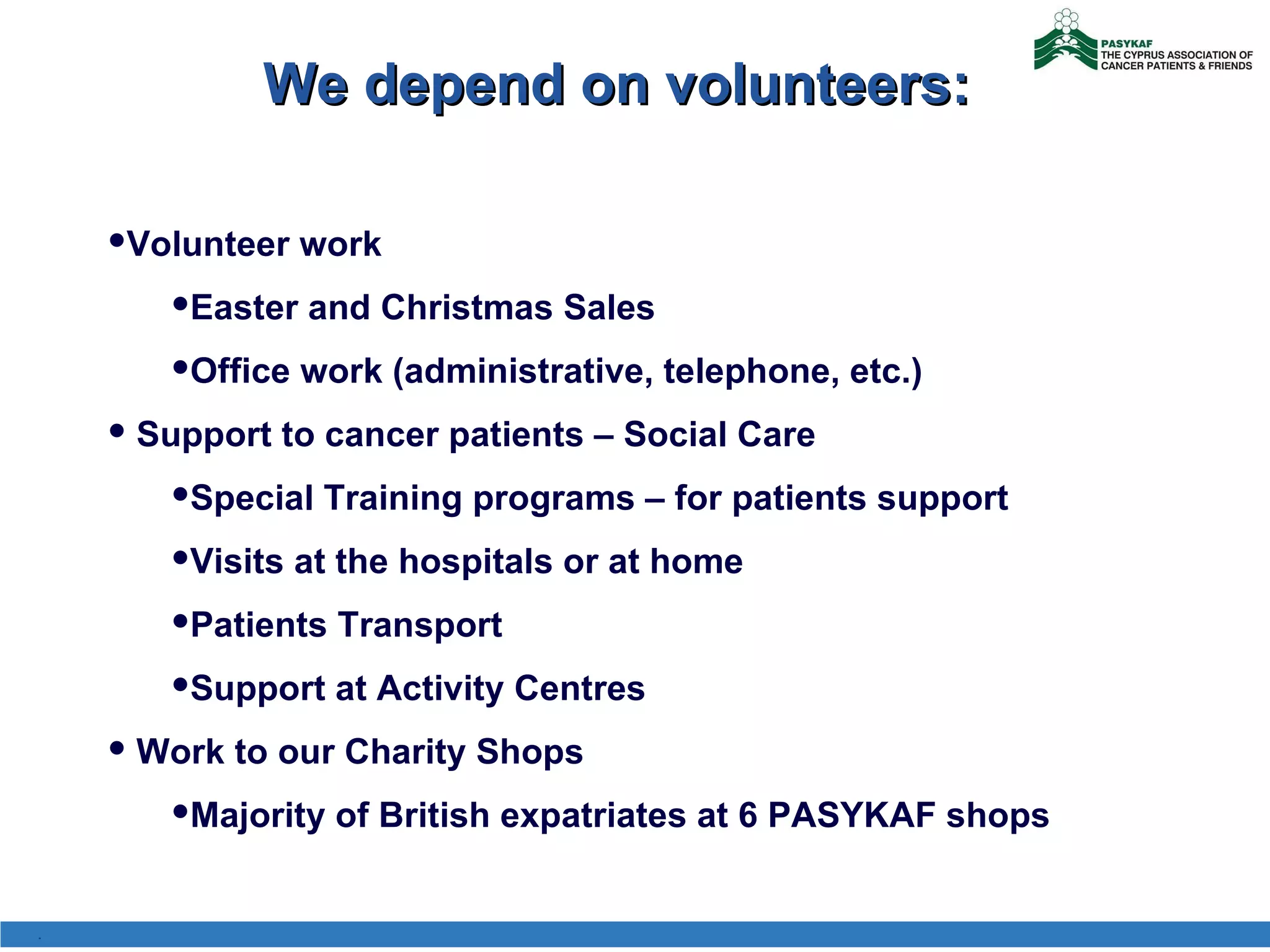 PASYKAF
THE CYPRUS ASSOCIATION OF CANCER PATIENTS & FRIENDS

We depend on volunteers:

•Volunteer work

•Easter and Christmas Sales

•Office work (administrative, telephone, etc.)

• Support to cancer patients – Social Care

•Special Training programs – for patients support

•Visits at the hospitals or at home

•Patients Transport

•Support at Activity Centres

• Work to our Charity Shops

•Majority of British expatriates at 6 PASYKAF shops